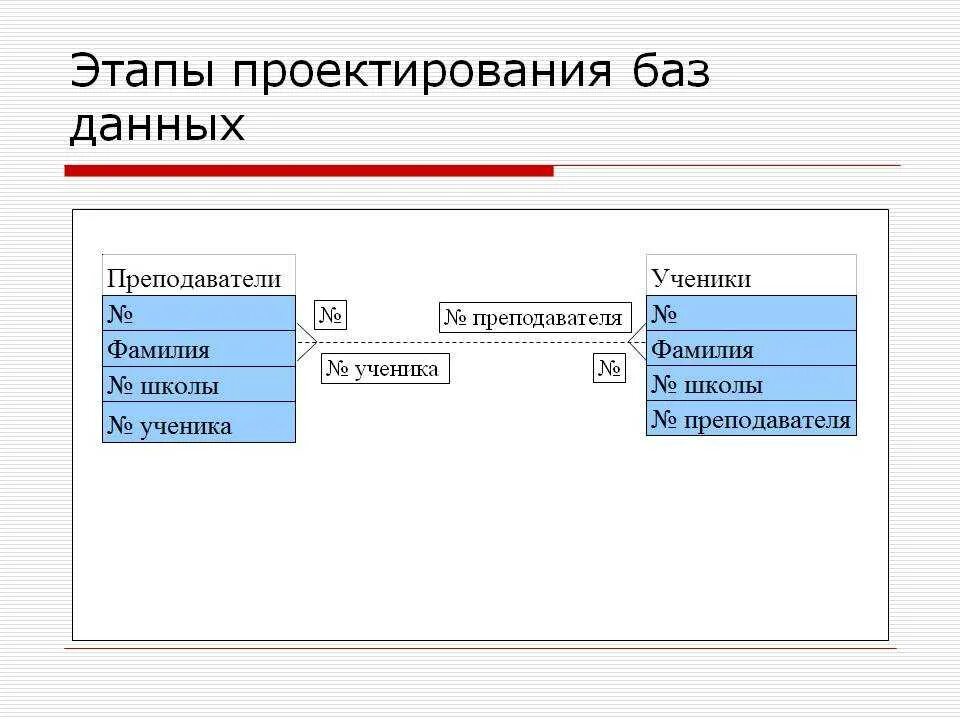 Этапы проектирования баз данных

Преподаватели
№
Фамилия
№ школы
№ ученика

№

№ преподавателя

№ ученика

№

Ученики
№
Фамилия
№ школы
№ преподавателя